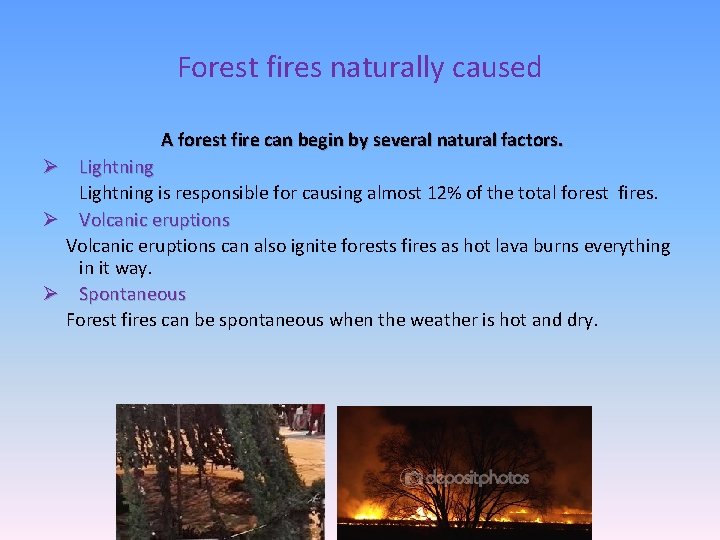 Forest fires naturally caused

A forest fire can begin by several natural factors.

➢ Lightning

Lightning is responsible for causing almost 12% of the total forest fires.

➢ Volcanic eruptions

Volcanic eruptions can also ignite forests fires as hot lava burns everything in it way.

➢ Spontaneous

Forest fires can be spontaneous when the weather is hot and dry.

depositphotos